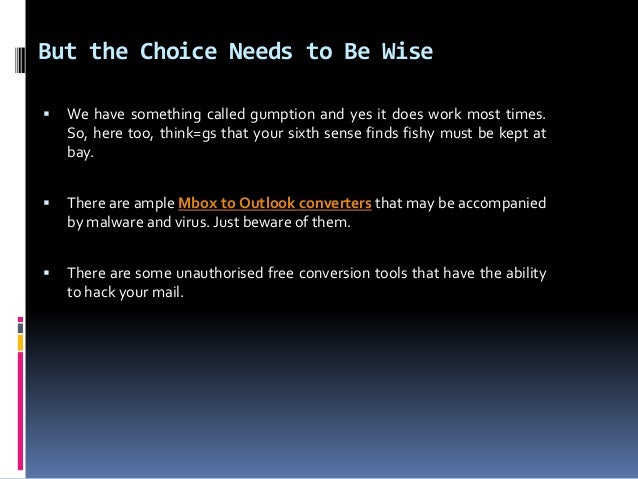 But the Choice Needs to Be Wise

▪ We have something called gumption and yes it does work most times. So, here too, think=gs that your sixth sense finds fishy must be kept at bay.

▪ There are ample Mbox to Outlook converters that may be accompanied by malware and virus. Just beware of them.

▪ There are some unauthorised free conversion tools that have the ability to hack your mail.